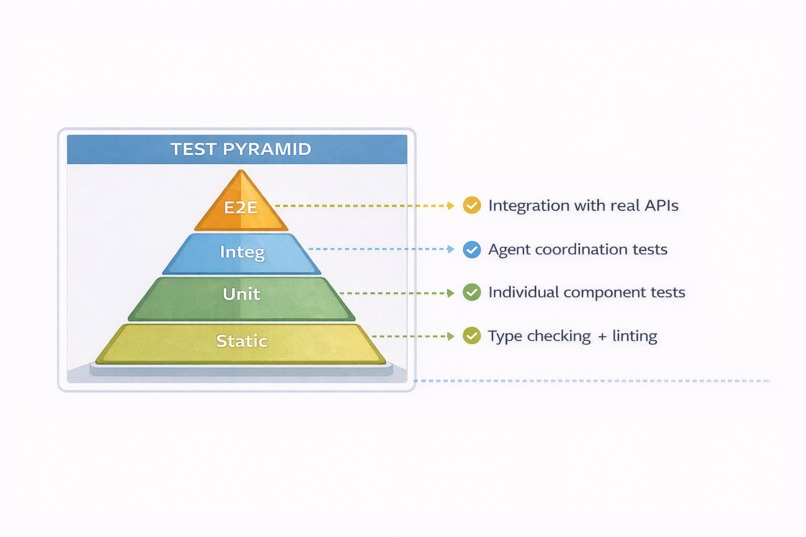 TEST PYRAMID

E2E
Integ
Unit
Static

Integration with real APIs
Agent coordination tests
Individual component tests
Type checking + linting